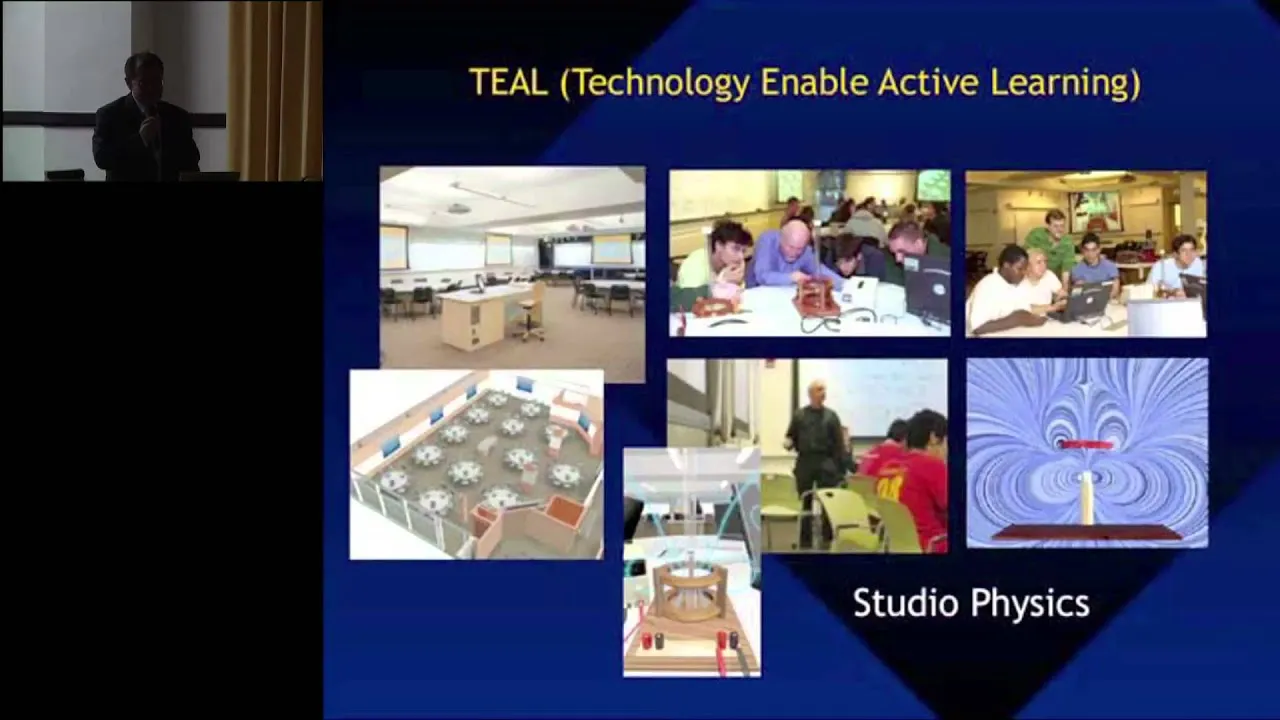 TEAL (Technology Enable Active Learning)

Studio Physics